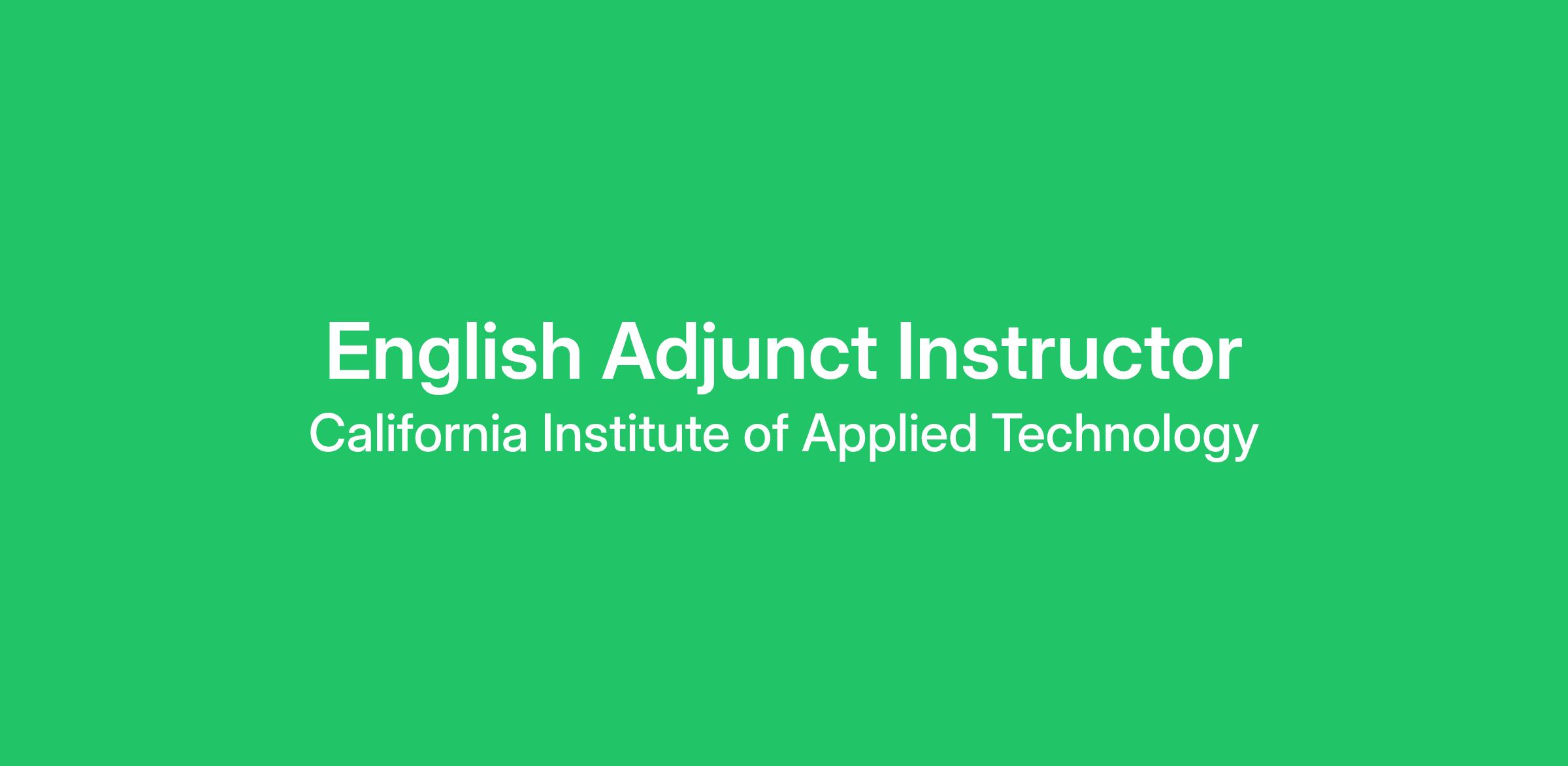 English Adjunct Instructor
California Institute of Applied Technology